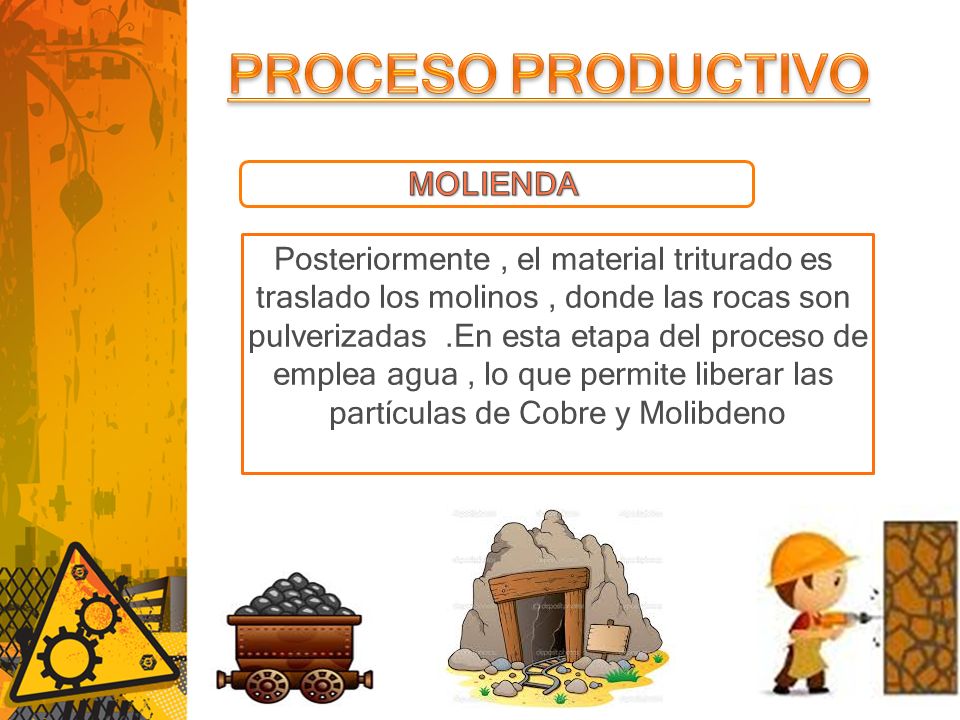 PROCESO PRODUCTIVO

MOLIENDA

Posteriormente , el material triturado es traslado los molinos , donde las rocas son pulverizadas .En esta etapa del proceso de emplea agua , lo que permite liberar las partículas de Cobre y Molibdeno